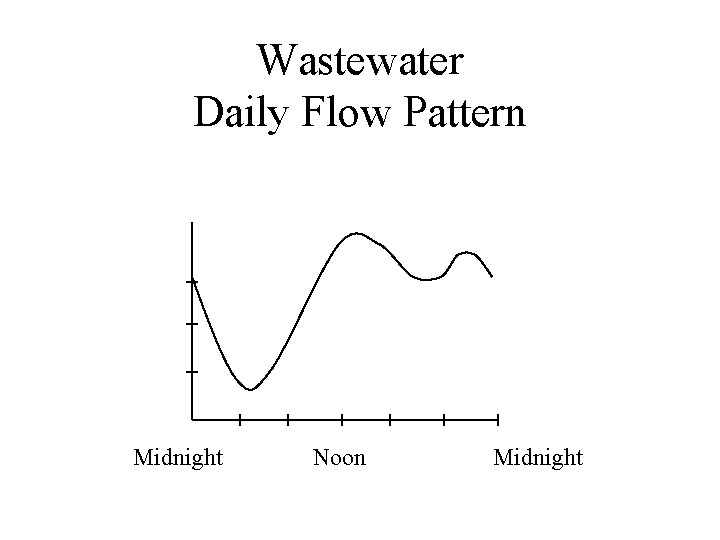 Wastewater
Daily Flow Pattern

Midnight
Noon
Midnight